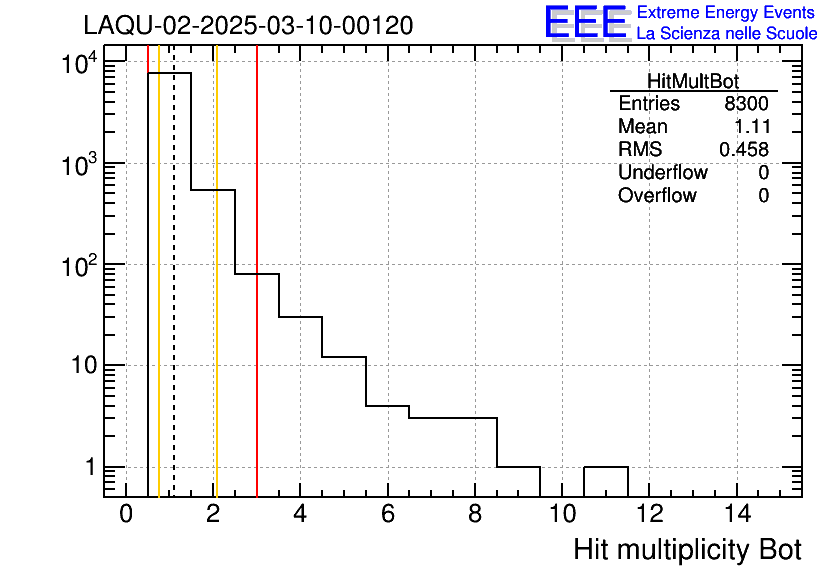 LAQU-02-2025-03-10-00120

EEE Extreme Energy Events
La Scienza nelle Scuole

| HitMultBot | |
|---|---|
| Entries | 8300 |
| Mean | 1.11 |
| RMS | 0.458 |
| Underflow | 0 |
| Overflow | 0 |

$10^4$
$10^3$
$10^2$
10
1

0 2 4 6 8 10 12 14

Hit multiplicity Bot